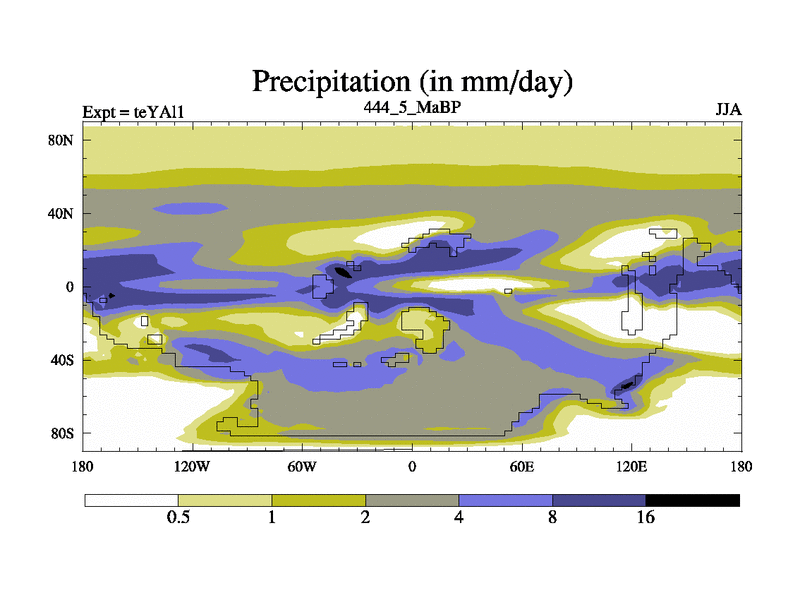 Precipitation (in mm/day)

Expt = teYAl1

444_5_MaBP

JJA

80N

40N

0

40S

80S

180

120W

60W

0

60E

120E

180

0.5

1

2

4

8

16